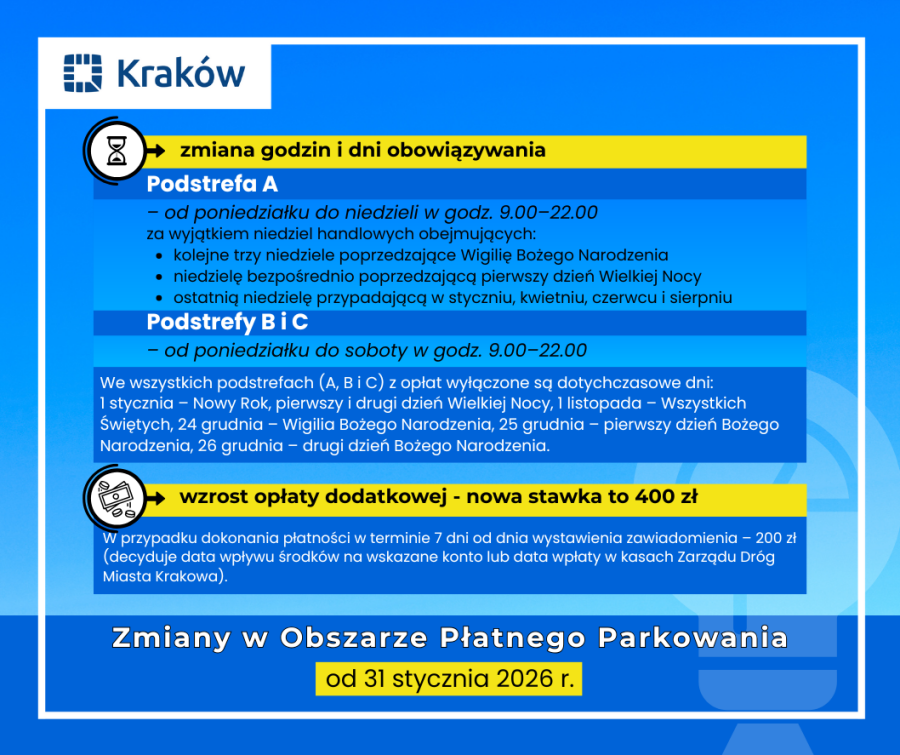 Kraków

zmiana godzin i dni obowiązywania

Podstrefa A

– od poniedziałku do niedzieli w godz. 9.00–22.00
za wyjątkiem niedziel handlowych obejmujących:
• kolejne trzy niedziele poprzedzające Wigilię Bożego Narodzenia
• niedzielę bezpośrednio poprzedzającą pierwszy dzień Wielkiej Nocy
• ostatnią niedzielę przypadającą w styczniu, kwietniu, czerwcu i sierpniu

Podstrefy B i C

– od poniedziałku do soboty w godz. 9.00–22.00

We wszystkich podstrefach (A, B i C) z opłat wyłączone są dotychczasowe dni: 1 stycznia – Nowy Rok, pierwszy i drugi dzień Wielkiej Nocy, 1 listopada – Wszystkich Świętych, 24 grudnia – Wigilia Bożego Narodzenia, 25 grudnia – pierwszy dzień Bożego Narodzenia, 26 grudnia – drugi dzień Bożego Narodzenia.

wzrost opłaty dodatkowej - nowa stawka to 400 zł

W przypadku dokonania płatności w terminie 7 dni od dnia wystawienia zawiadomienia – 200 zł (decyduje data wpływu środków na wskazane konto lub data wpłaty w kasach Zarządu Dróg Miasta Krakowa).

Zmiany w Obszarze Płatnego Parkowania

od 31 stycznia 2026 r.